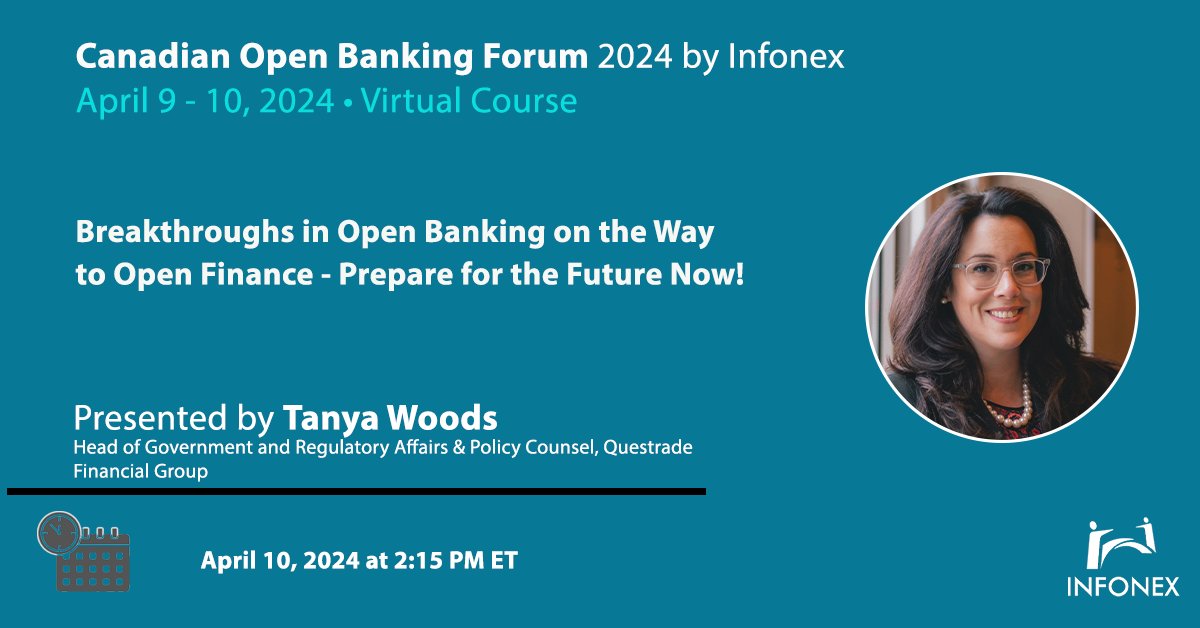 Canadian Open Banking Forum 2024 by Infonex
April 9 - 10, 2024 • Virtual Course

Breakthroughs in Open Banking on the Way to Open Finance - Prepare for the Future Now!

Presented by Tanya Woods
Head of Government and Regulatory Affairs & Policy Counsel, Questrade Financial Group

April 10, 2024 at 2:15 PM ET

INFONEX